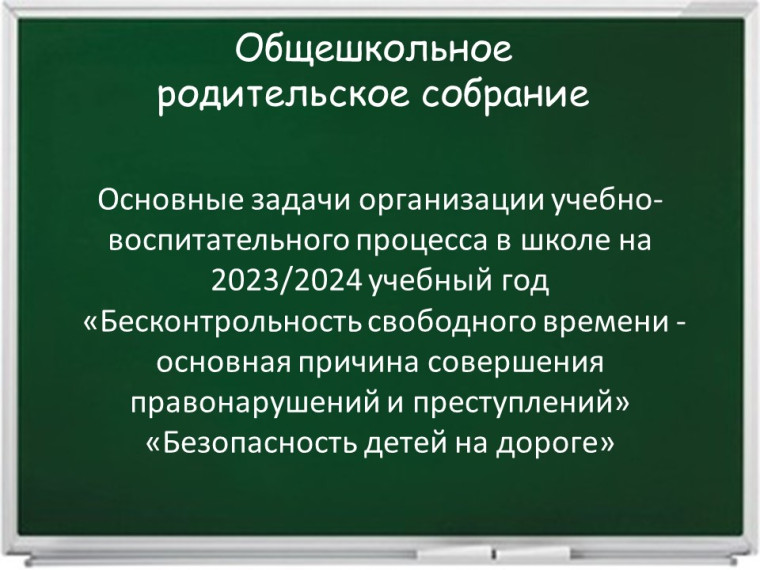 Общешкольное родительское собрание

Основные задачи организации учебно-воспитательного процесса в школе на 2023/2024 учебный год
«Бесконтрольность свободного времени - основная причина совершения правонарушений и преступлений»
«Безопасность детей на дороге»